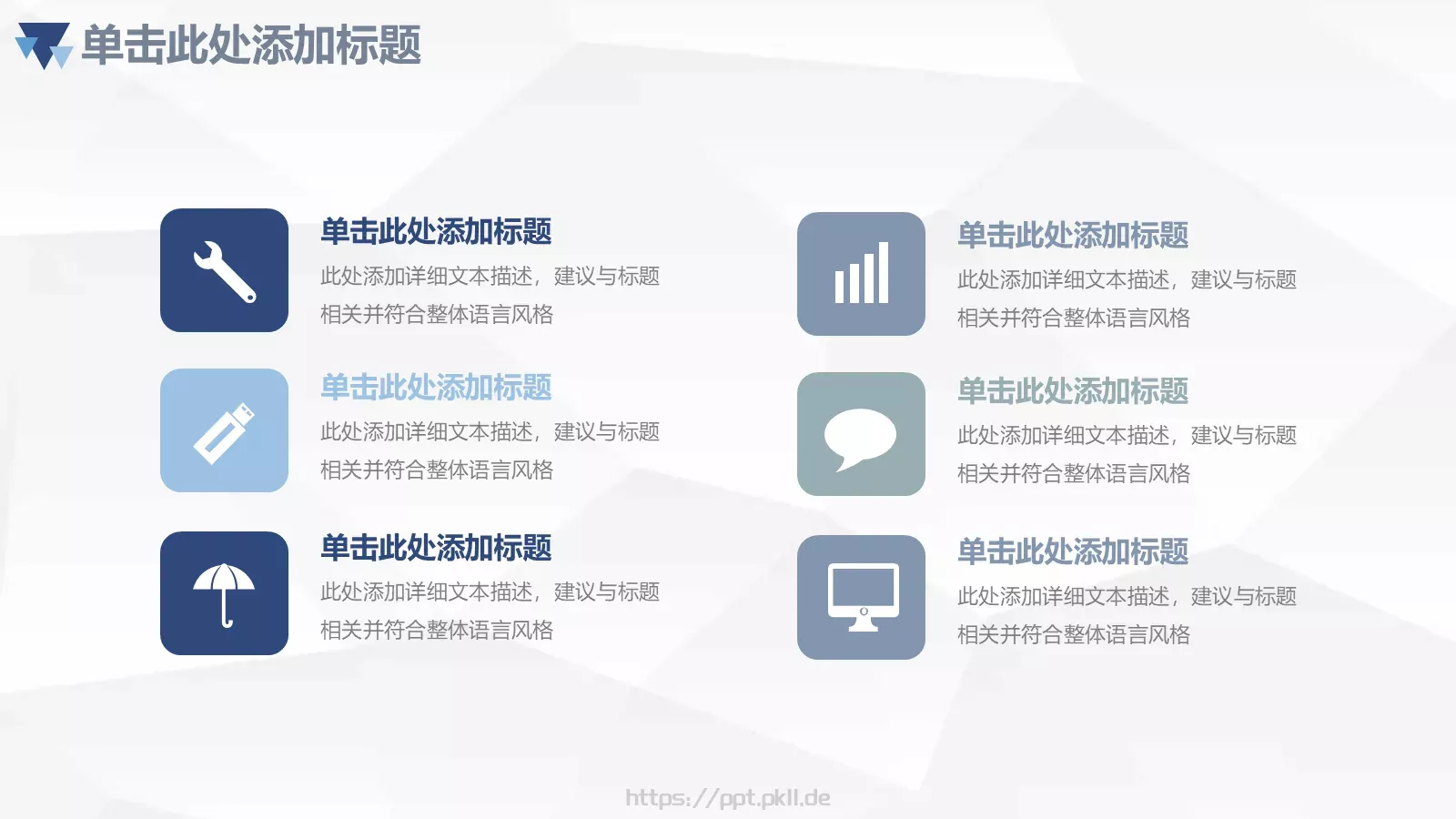 单击此处添加标题

单击此处添加标题
此处添加详细文本描述，建议与标题相关并符合整体语言风格

单击此处添加标题
此处添加详细文本描述，建议与标题相关并符合整体语言风格

单击此处添加标题
此处添加详细文本描述，建议与标题相关并符合整体语言风格

单击此处添加标题
此处添加详细文本描述，建议与标题相关并符合整体语言风格

单击此处添加标题
此处添加详细文本描述，建议与标题相关并符合整体语言风格

单击此处添加标题
此处添加详细文本描述，建议与标题相关并符合整体语言风格

https://ppt.pkll.de